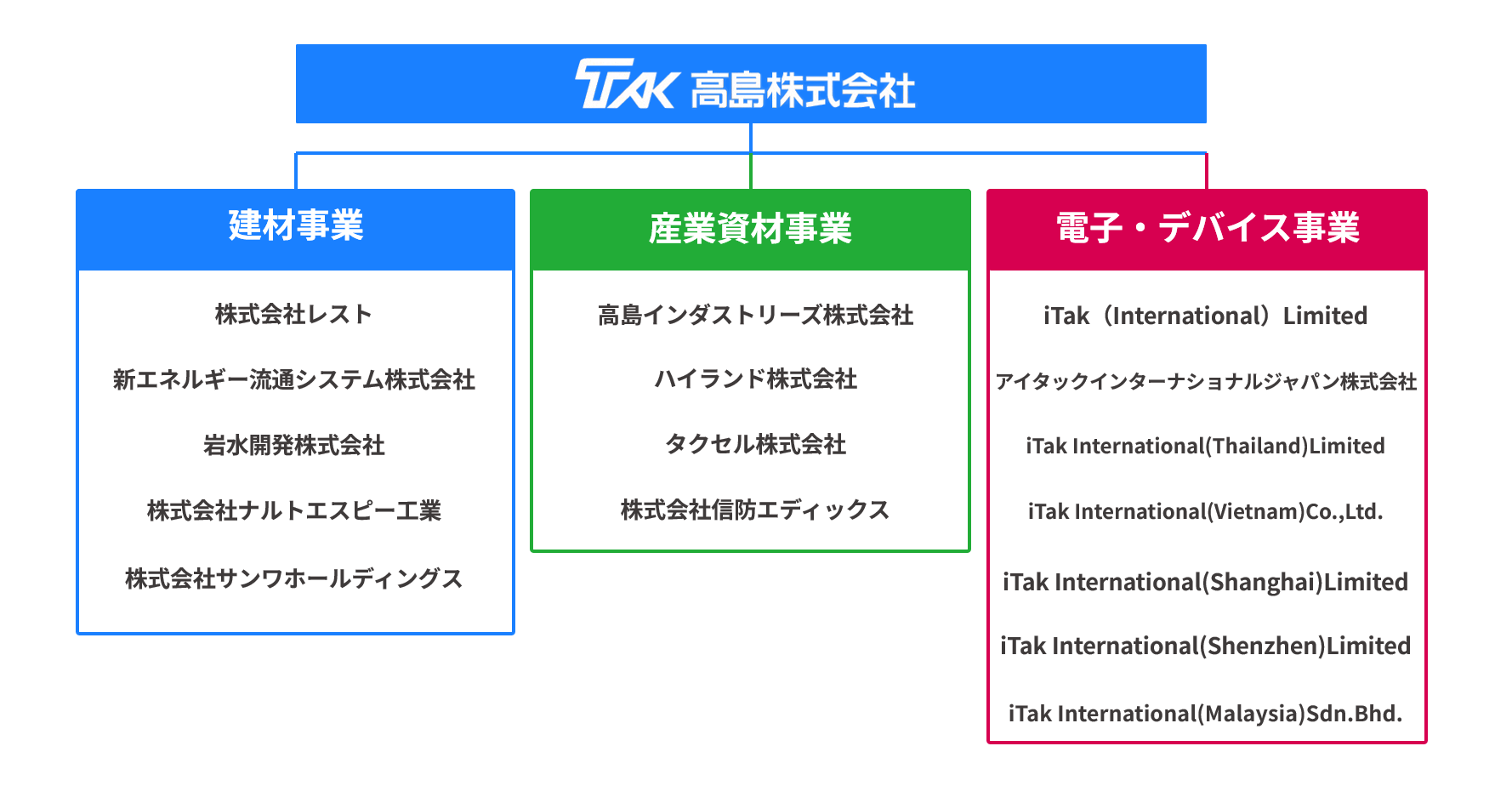 TAK 高島株式会社

建材事業

株式会社レスト

新エネルギー流通システム株式会社

岩水開発株式会社

株式会社ナルトエスピー工業

株式会社サンワホールディングス

産業資材事業

高島インダストリーズ株式会社

ハイランド株式会社

タクセル株式会社

株式会社信防エディックス

電子・デバイス事業

iTak（International）Limited

アイタックインターナショナルジャパン株式会社

iTak International(Thailand)Limited

iTak International(Vietnam)Co.,Ltd.

iTak International(Shanghai)Limited

iTak International(Shenzhen)Limited

iTak International(Malaysia)Sdn.Bhd.